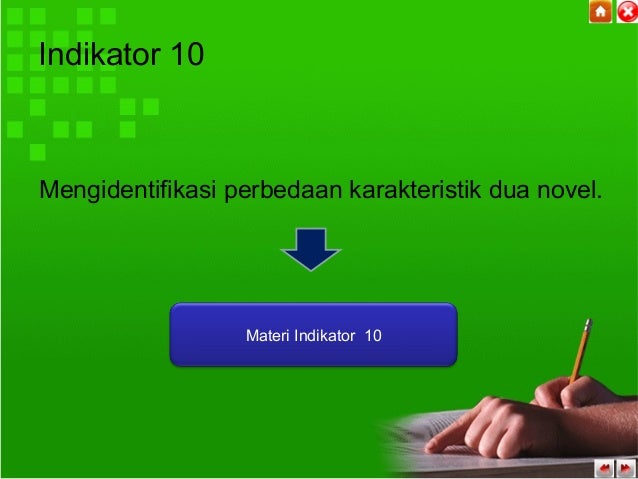 Indikator 10

Mengidentifikasi perbedaan karakteristik dua novel.

Materi Indikator 10